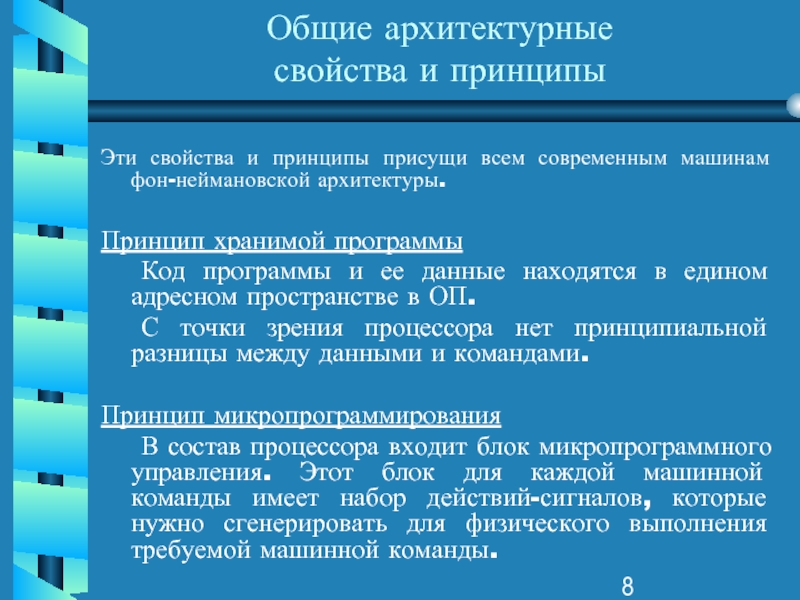 Общие архитектурные свойства и принципы

Эти свойства и принципы присущи всем современным машинам фон-неймановской архитектуры.

Принцип хранимой программы

Код программы и ее данные находятся в едином адресном пространстве в ОП.

С точки зрения процессора нет принципиальной разницы между данными и командами.

Принцип микропрограммирования

В состав процессора входит блок микропрограммного управления. Этот блок для каждой машинной команды имеет набор действий-сигналов, которые нужно сгенерировать для физического выполнения требуемой машинной команды.

8